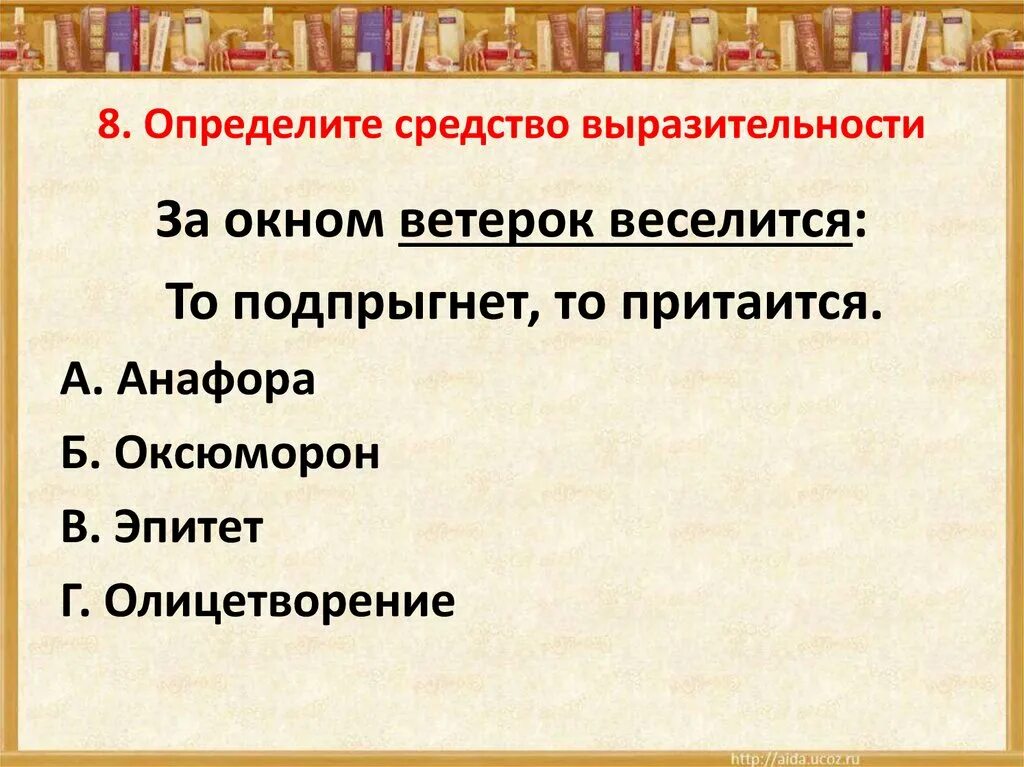 8. Определите средство выразительности

За окном ветерок веселится:

То подпрыгнет, то притаится.

А. Анафора

Б. Оксюморон

В. Эпитет

Г. Олицетворение

http://aida.ucoz.ru